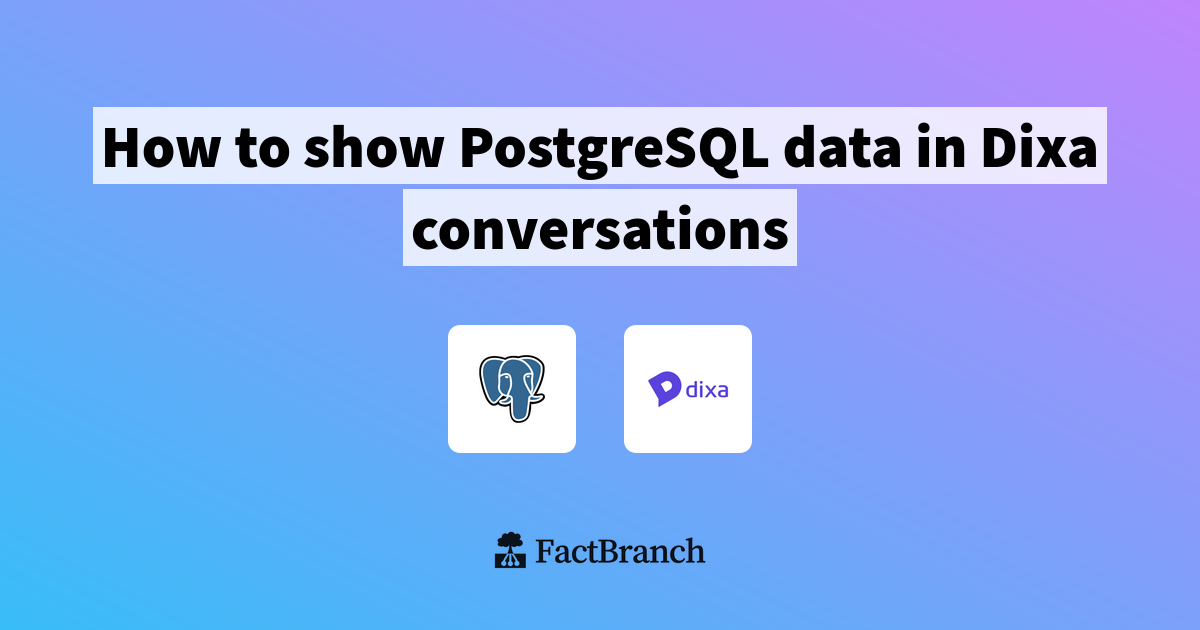 How to show PostgreSQL data in Dixa conversations

dixa

FactBranch